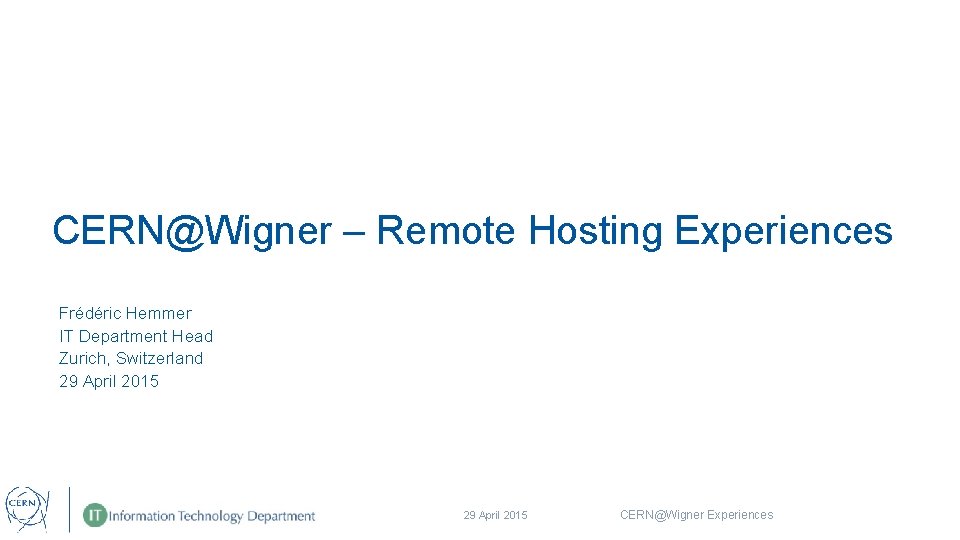 CERN@Wigner – Remote Hosting Experiences

Frédéric Hemmer
IT Department Head
Zurich, Switzerland
29 April 2015

CERN

IT Information Technology Department

29 April 2015

CERN@Wigner Experiences